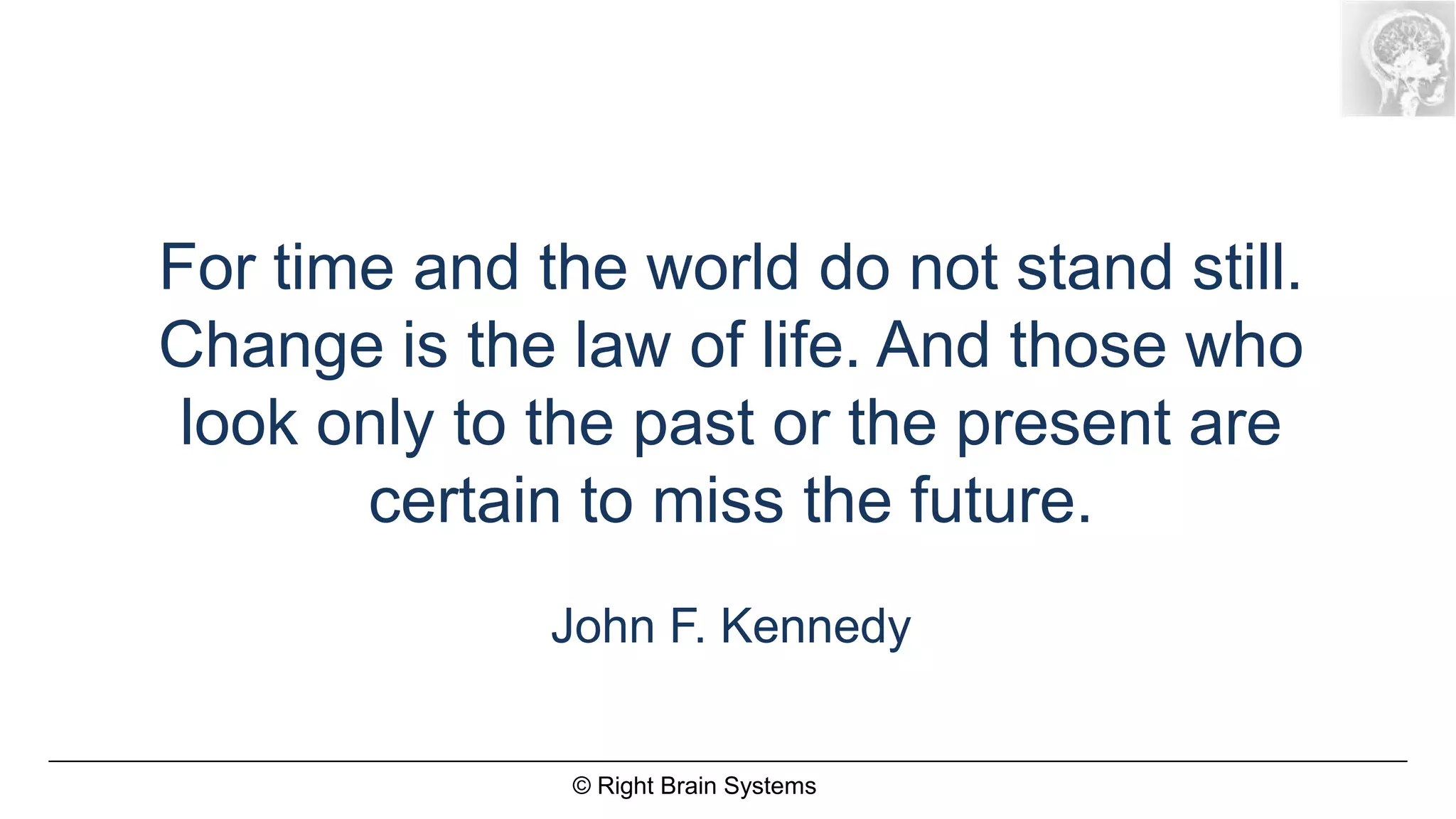 For time and the world do not stand still. Change is the law of life. And those who look only to the past or the present are certain to miss the future.

John F. Kennedy

© Right Brain Systems